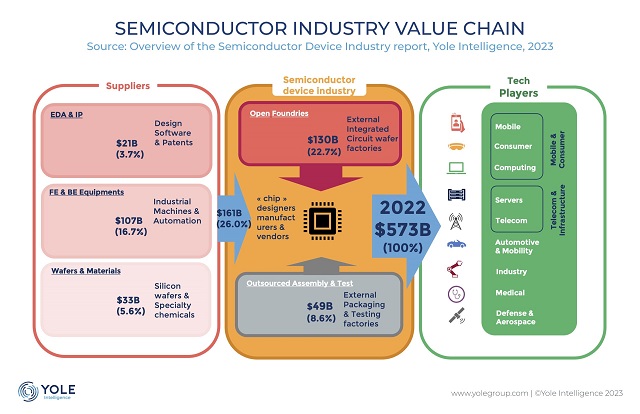 SEMICONDUCTOR INDUSTRY VALUE CHAIN
Source: Overview of the Semiconductor Device Industry report, Yole Intelligence, 2023

Suppliers

EDA & IP
$21B (3.7%)
Design Software & Patents

FE & BE Equipments
$107B (16.7%)
Industrial Machines & Automation

Wafers & Materials
$33B (5.6%)
Silicon wafers & Specialty chemicals

$161B (26.0%)

Semiconductor device industry

Open Foundries
$130B (22.7%)
External Integrated Circuit wafer factories

« chip » designers manufacturers & vendors

Outsourced Assembly & Test
$49B (8.6%)
External Packaging & Testing factories

2022
$573B
(100%)

Tech Players

Mobile
Consumer
Computing
Mobile & Consumer

Servers
Telecom
Telecom & Infrastructure

Automotive & Mobility
Industry
Medical
Defense & Aerospace

YOLE Intelligence

www.yolegroup.com | ©Yole Intelligence 2023